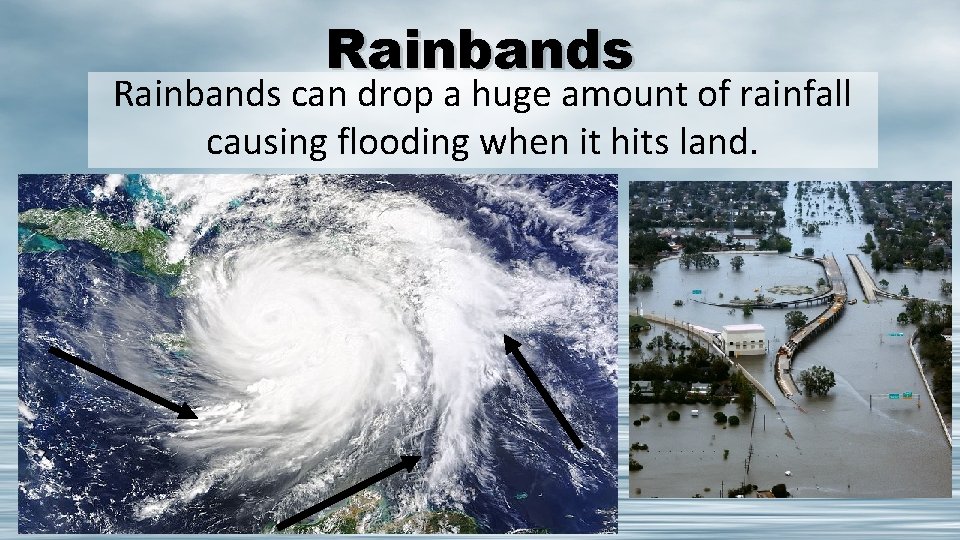 Rainbands

Rainbands can drop a huge amount of rainfall causing flooding when it hits land.